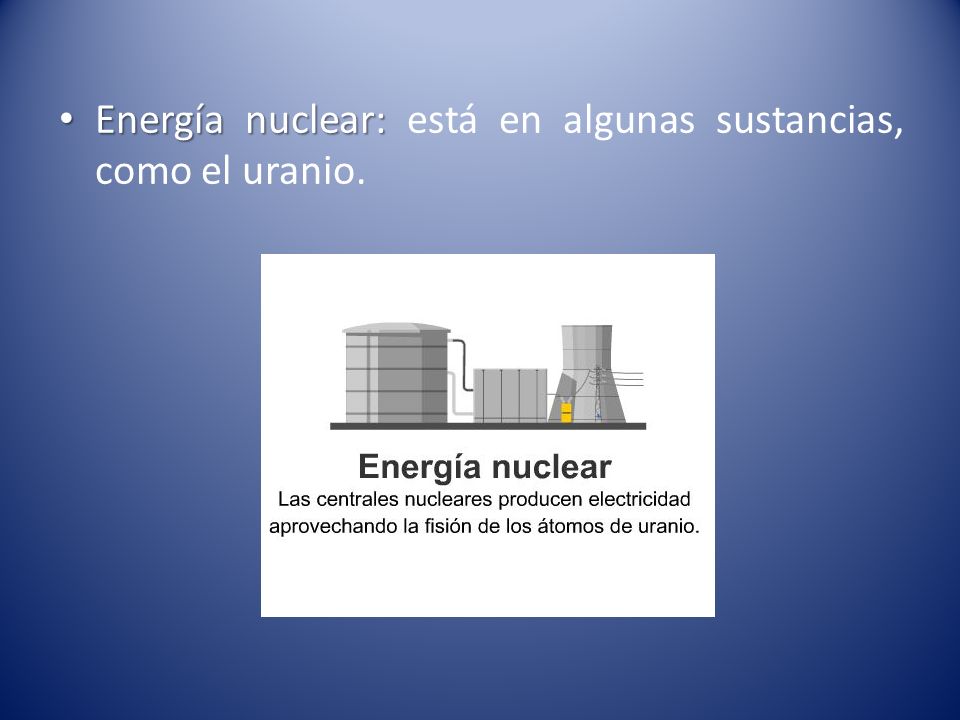 • Energía nuclear: está en algunas sustancias, como el uranio.

Energía nuclear
Las centrales nucleares producen electricidad aprovechando la fisión de los átomos de uranio.